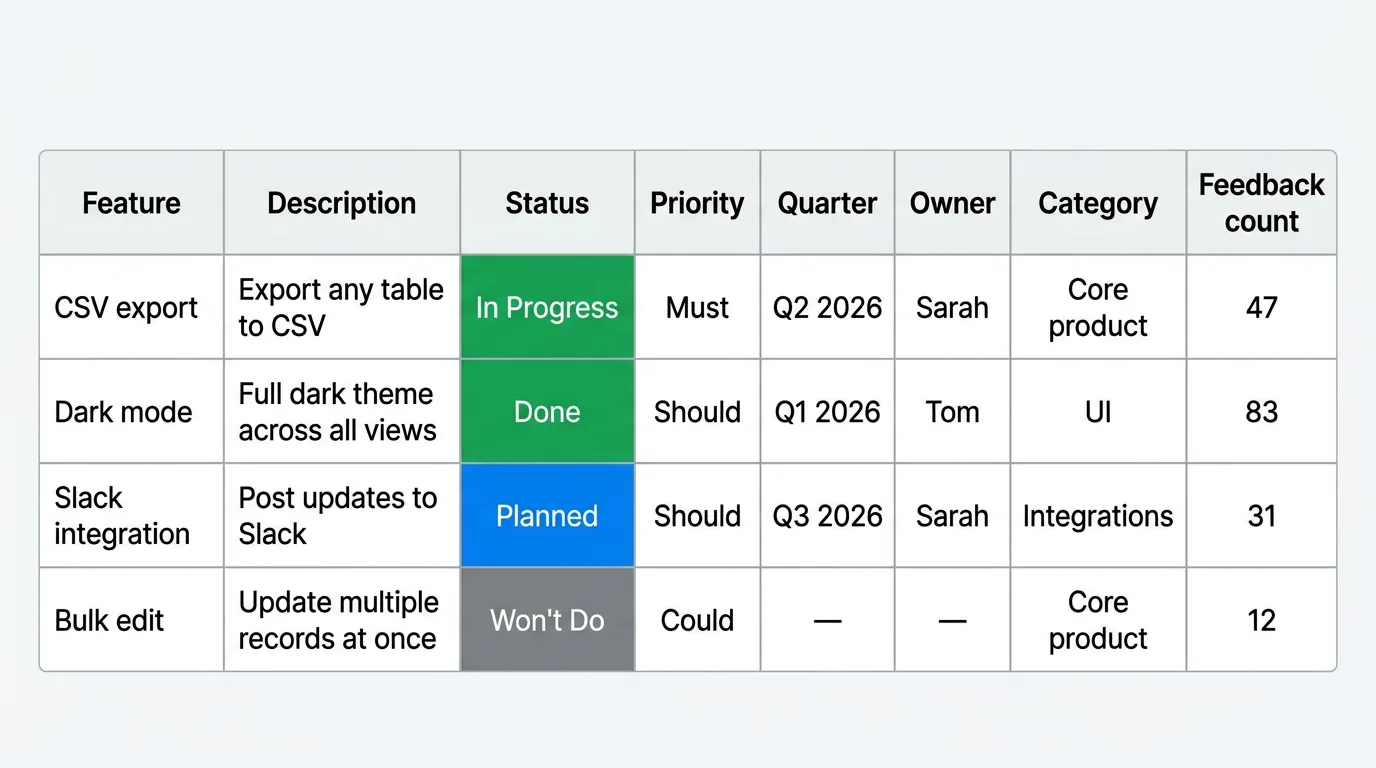 | Feature | Description | Status | Priority | Quarter | Owner | Category | Feedback count |
|---|---|---|---|---|---|---|---|
| CSV export | Export any table to CSV | In Progress | Must | Q2 2026 | Sarah | Core product | 47 |
| Dark mode | Full dark theme across all views | Done | Should | Q1 2026 | Tom | UI | 83 |
| Slack integration | Post updates to Slack | Planned | Should | Q3 2026 | Sarah | Integrations | 31 |
| Bulk edit | Update multiple records at once | Won't Do | Could | — | — | Core product | 12 |